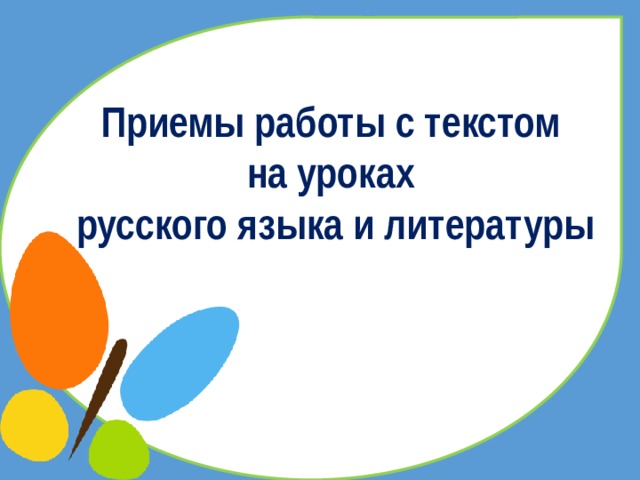 Приемы работы с текстом
на уроках
русского языка и литературы